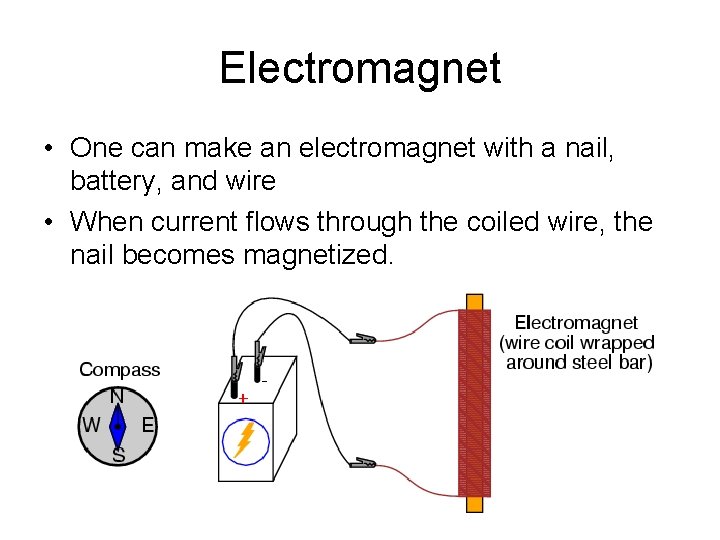 Electromagnet

• One can make an electromagnet with a nail, battery, and wire

• When current flows through the coiled wire, the nail becomes magnetized.

Compass

N
W
E
S

+
-

Electromagnet (wire coil wrapped around steel bar)